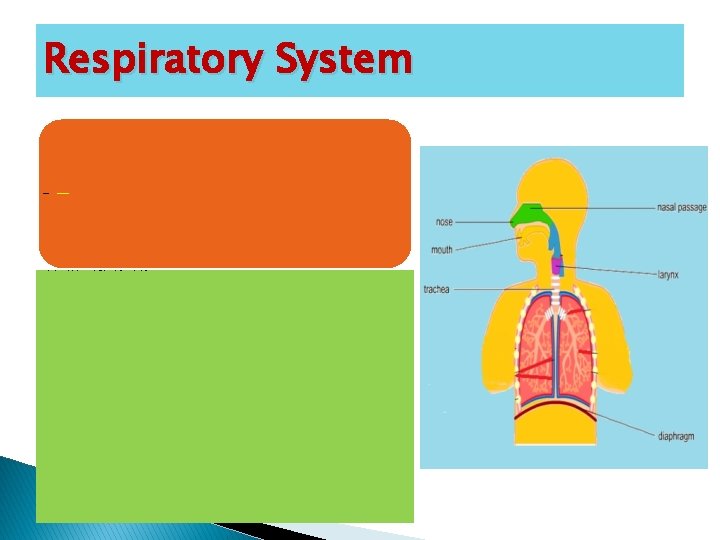 Respiratory System

nose
mouth
trachea
nasal passage
larynx
diaphragm